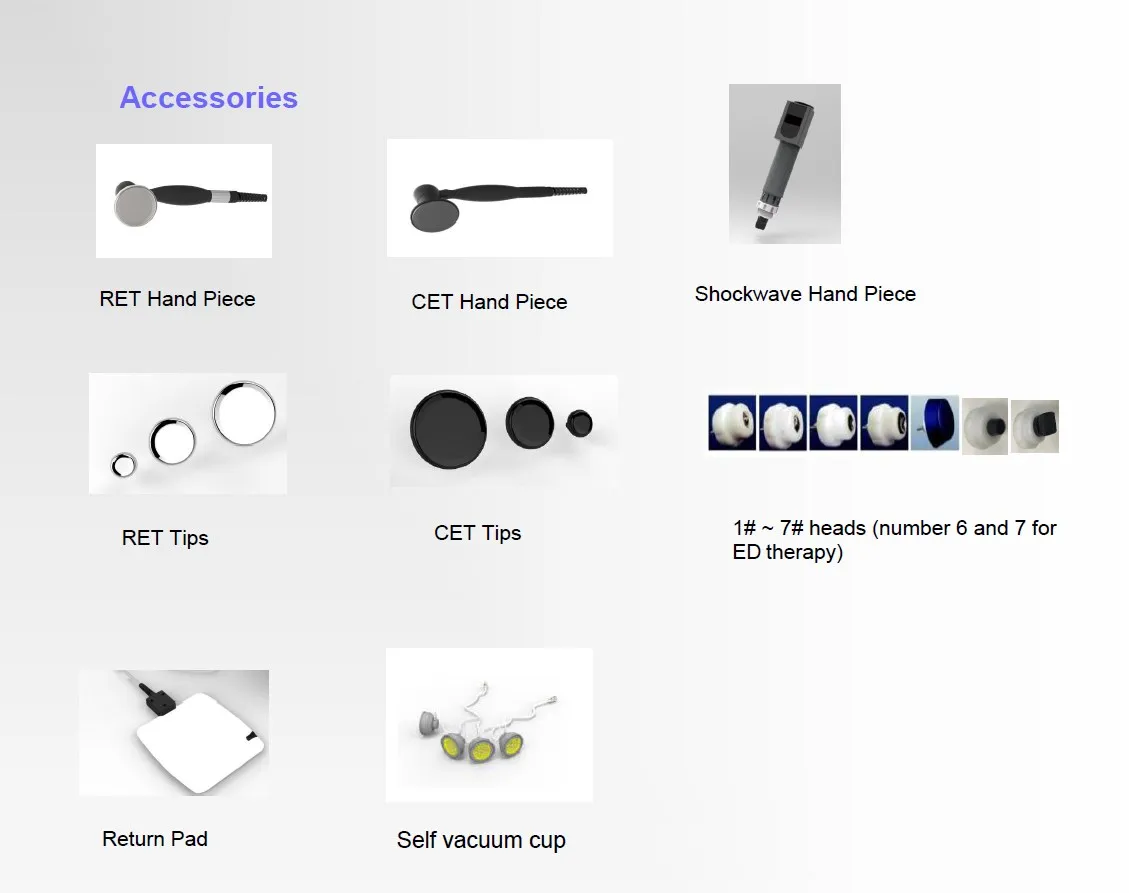 Accessories

RET Hand Piece

CET Hand Piece

Shockwave Hand Piece

RET Tips

CET Tips

1# ~ 7# heads (number 6 and 7 for ED therapy)

Return Pad

Self vacuum cup